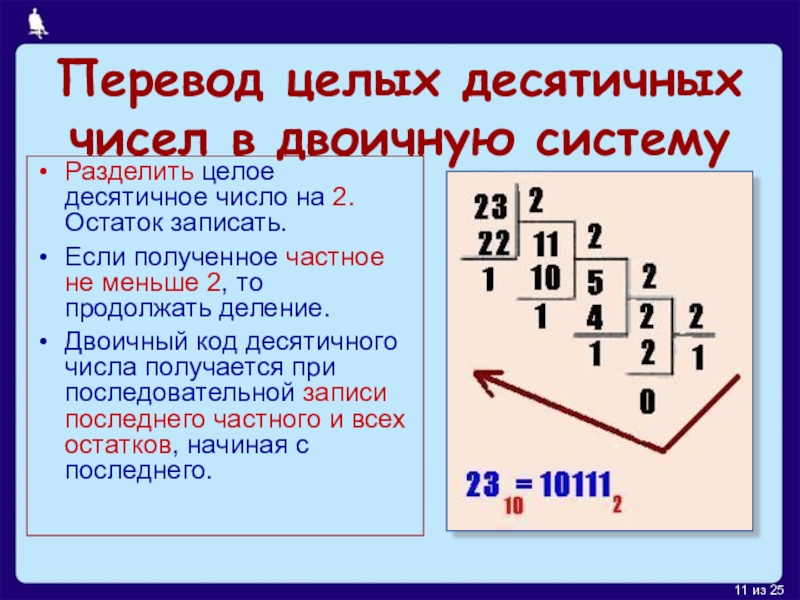 Перевод целых десятичных чисел в двоичную систему

• Разделить целое десятичное число на 2. Остаток записать.
• Если полученное частное не меньше 2, то продолжать деление.
• Двоичный код десятичного числа получается при последовательной записи последнего частного и всех остатков, начиная с последнего.

23 2
22 11 2
1 10 5 2
1 4 2 2
1 2 1
0

$23_{10} = 10111_2$

11 из 25